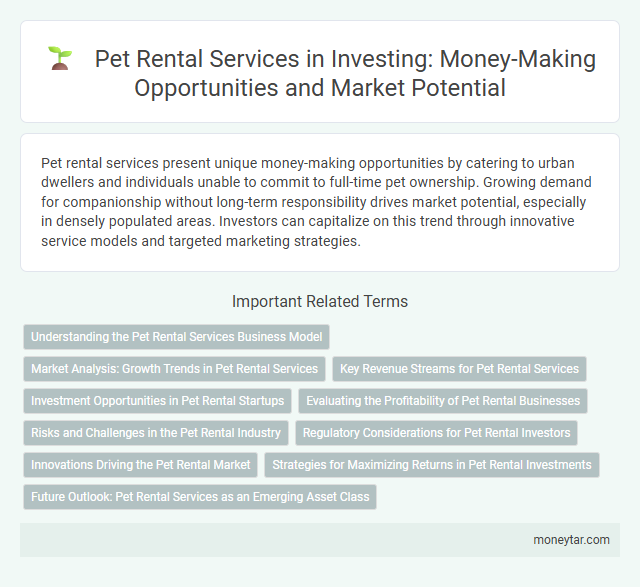 Pet Rental Services in Investing: Money-Making Opportunities and Market Potential

Pet rental services present unique money-making opportunities by catering to urban dwellers and individuals unable to commit to full-time pet ownership. Growing demand for companionship without long-term responsibility drives market potential, especially in densely populated areas. Investors can capitalize on this trend through innovative service models and targeted marketing strategies.

Important Related Terms

Understanding the Pet Rental Services Business Model

Market Analysis: Growth Trends in Pet Rental Services

Key Revenue Streams for Pet Rental Services

Investment Opportunities in Pet Rental Startups

Evaluating the Profitability of Pet Rental Businesses

Risks and Challenges in the Pet Rental Industry

Regulatory Considerations for Pet Rental Investors

Innovations Driving the Pet Rental Market

Strategies for Maximizing Returns in Pet Rental Investments

Future Outlook: Pet Rental Services as an Emerging Asset Class

moneytar.com